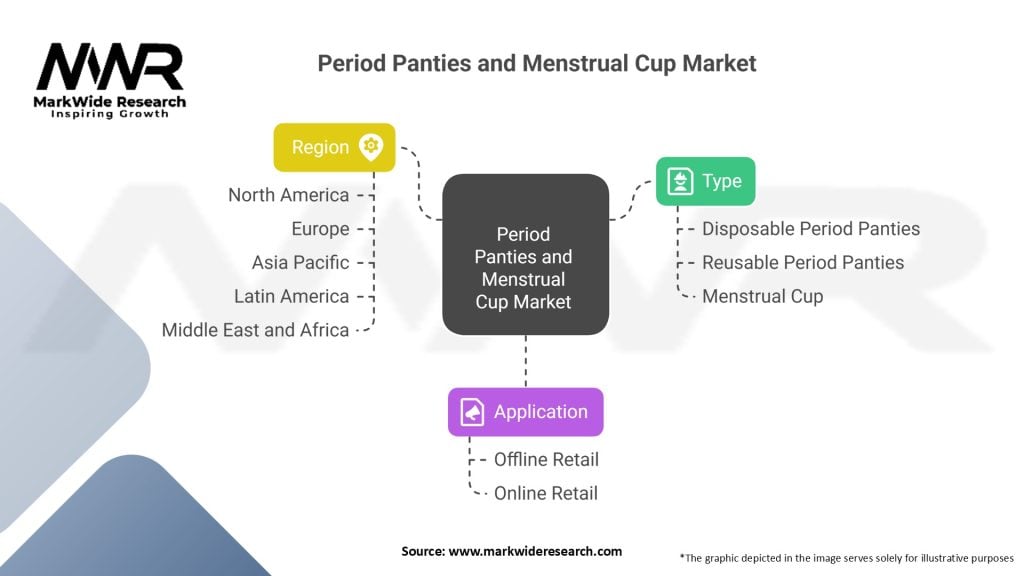 MWR
MarkWide Research
Inspiring Growth

Period Panties and Menstrual Cup Market

Region
North America
Europe
Asia Pacific
Latin America
Middle East and Africa

Period Panties and Menstrual Cup Market

Type
Disposable Period Panties
Reusable Period Panties
Menstrual Cup

Application
Offline Retail
Online Retail

Source: www.markwideresearch.com

*The graphic depicted in the image serves solely for illustrative purposes